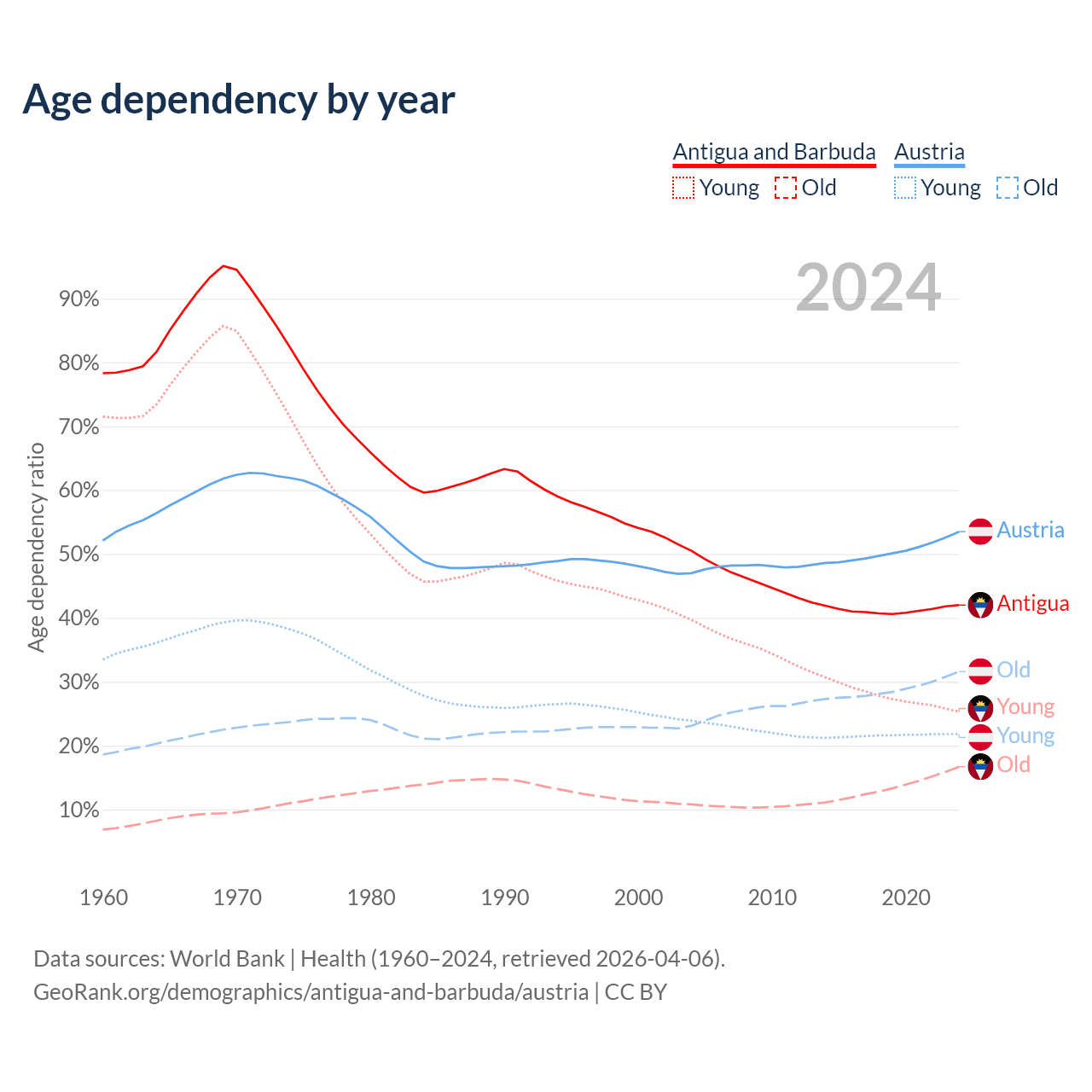 Age dependency by year

Antigua and Barbuda
Young Old

Austria
Young Old

2024

Age dependency ratio

90%
80%
70%
60%
50%
40%
30%
20%
10%

Austria
Antigua
Old
Young
Young
Old

1960
1970
1980
1990
2000
2010
2020

Data sources: World Bank | Health (1960–2024, retrieved 2026-04-06).
GeoRank.org/demographics/antigua-and-barbuda/austria | CC BY